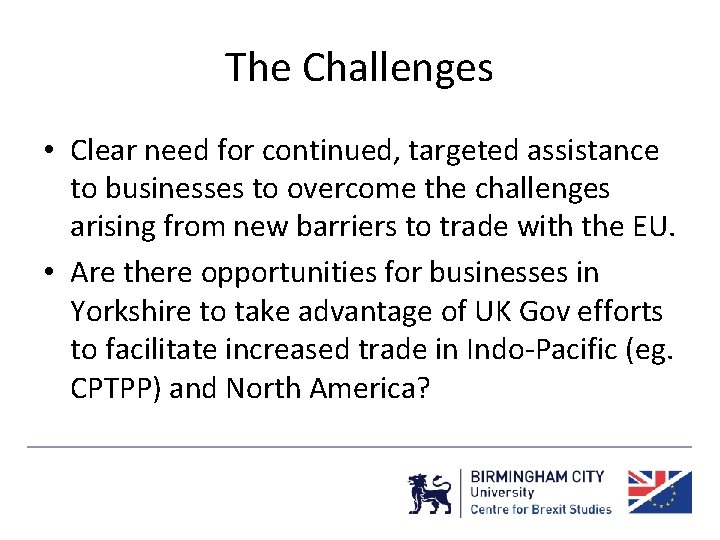 The Challenges

• Clear need for continued, targeted assistance to businesses to overcome the challenges arising from new barriers to trade with the EU.
• Are there opportunities for businesses in Yorkshire to take advantage of UK Gov efforts to facilitate increased trade in Indo-Pacific (eg. CPTPP) and North America?

BIRMINGHAM CITY
University
Centre for Brexit Studies